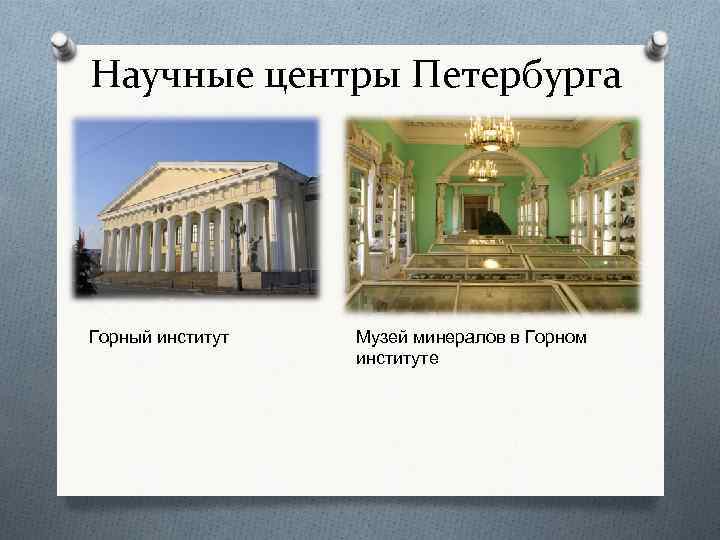 Научные центры Петербурга

Горный институт

Музей минералов в Горном институте